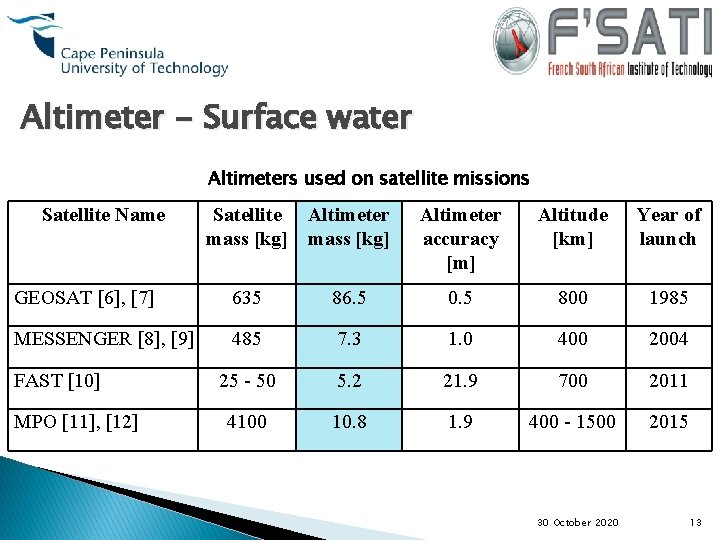 Cape Peninsula University of Technology

F'SATI
French South African Institute of Technology

Altimeter – Surface water

Altimeters used on satellite missions

| Satellite Name | Satellite mass [kg] | Altimeter mass [kg] | Altimeter accuracy [m] | Altitude [km] | Year of launch |
|---|---|---|---|---|---|
| GEOSAT [6], [7] | 635 | 86.5 | 0.5 | 800 | 1985 |
| MESSENGER [8], [9] | 485 | 7.3 | 1.0 | 400 | 2004 |
| FAST [10] | 25 - 50 | 5.2 | 21.9 | 700 | 2011 |
| MPO [11], [12] | 4100 | 10.8 | 1.9 | 400 - 1500 | 2015 |

30 October 2020

13